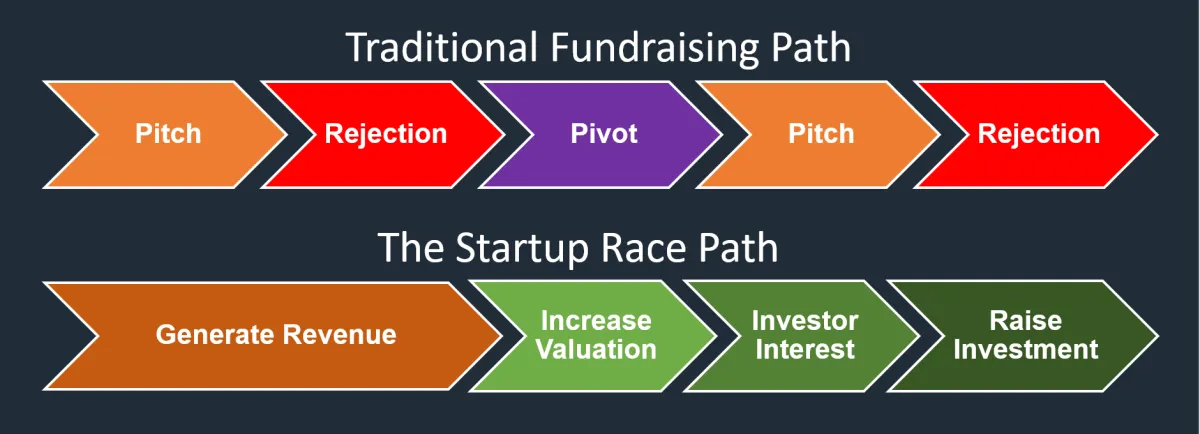 Traditional Fundraising Path

Pitch

Rejection

Pivot

Pitch

Rejection

The Startup Race Path

Generate Revenue

Increase Valuation

Investor Interest

Raise Investment